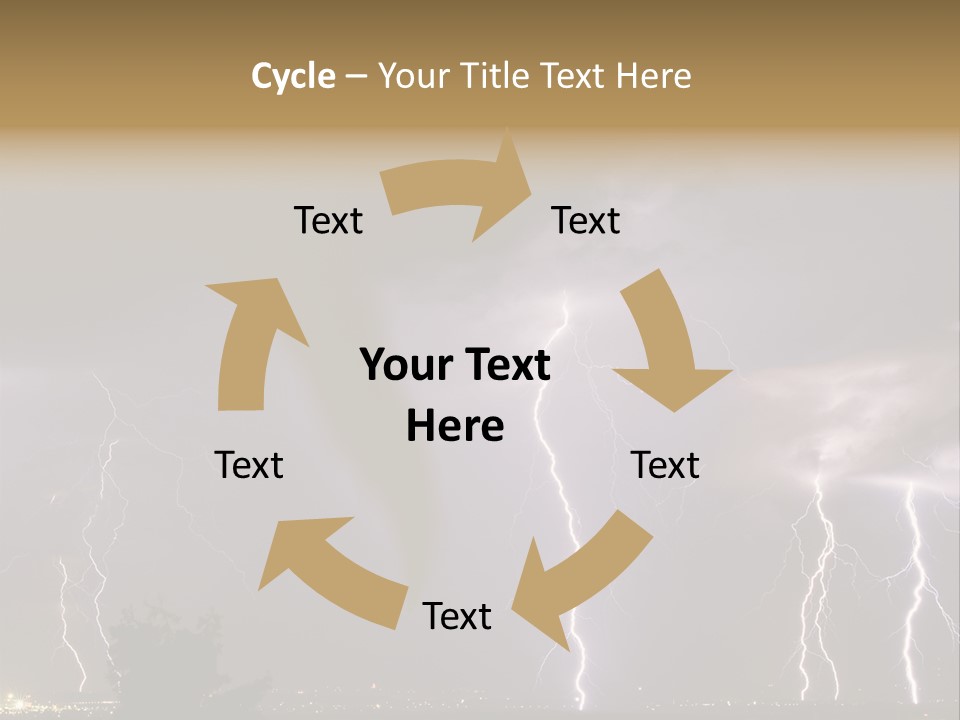 Cycle – Your Title Text Here

Text

Text

Your Text Here

Text

Text

Text